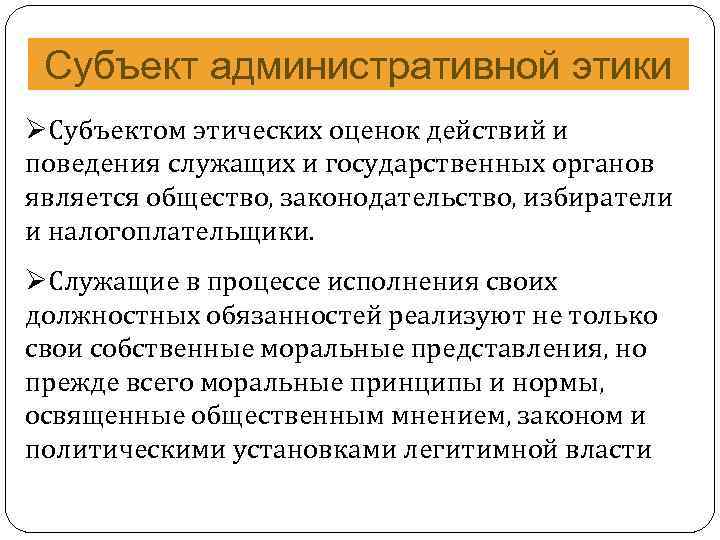 Субъект административной этики

➢Субъектом этических оценок действий и поведения служащих и государственных органов является общество, законодательство, избиратели и налогоплательщики.

➢Служащие в процессе исполнения своих должностных обязанностей реализуют не только свои собственные моральные представления, но прежде всего моральные принципы и нормы, освященные общественным мнением, законом и политическими установками легитимной власти